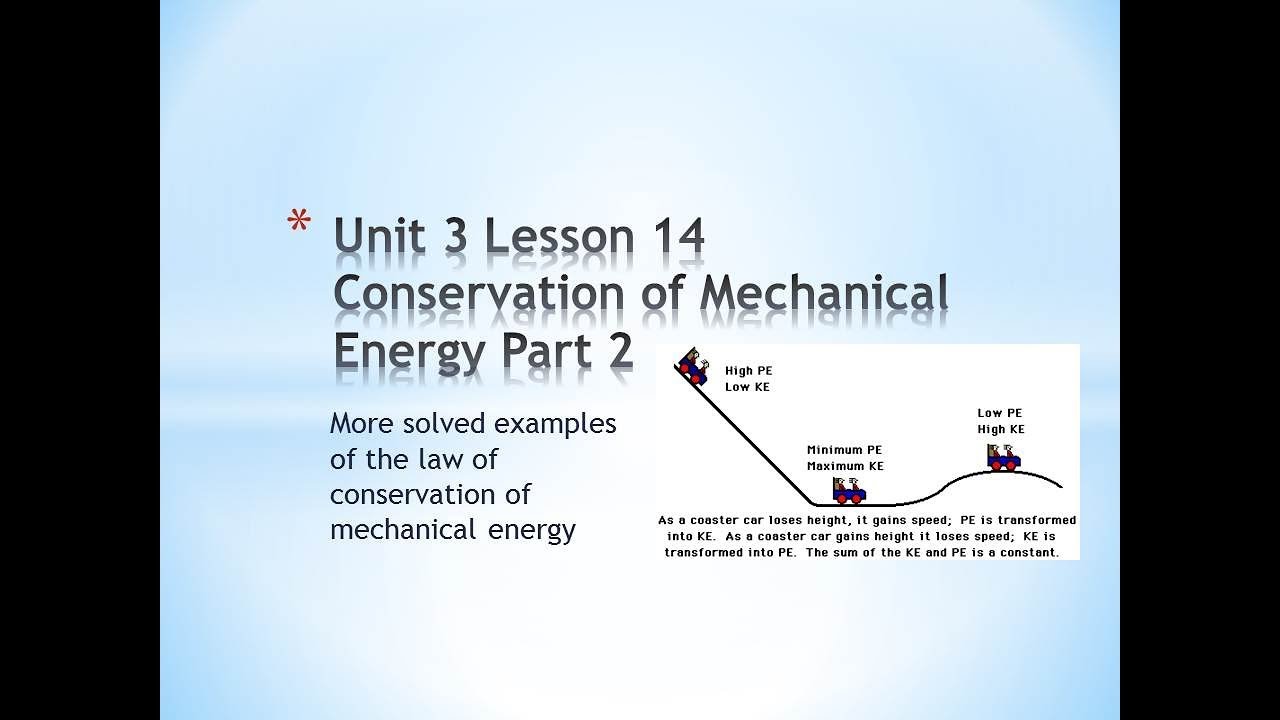 * Unit 3 Lesson 14 Conservation of Mechanical Energy Part 2

More solved examples of the law of conservation of mechanical energy

High PE
Low KE

Minimum PE
Maximum KE

Low PE
High KE

As a coaster car loses height, it gains speed; PE is transformed into KE. As a coaster car gains height it loses speed; KE is transformed into PE. The sum of the KE and PE is a constant.